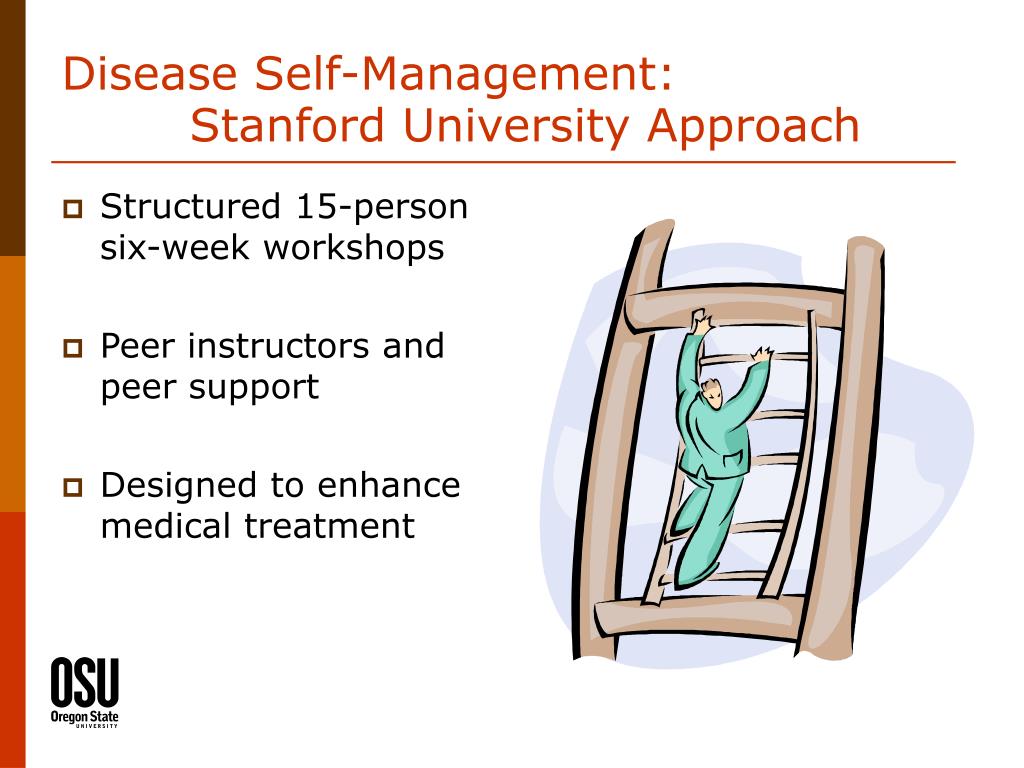 Disease Self-Management:
Stanford University Approach

Structured 15-person six-week workshops

Peer instructors and peer support

Designed to enhance medical treatment

OSU
Oregon State
UNIVERSITY